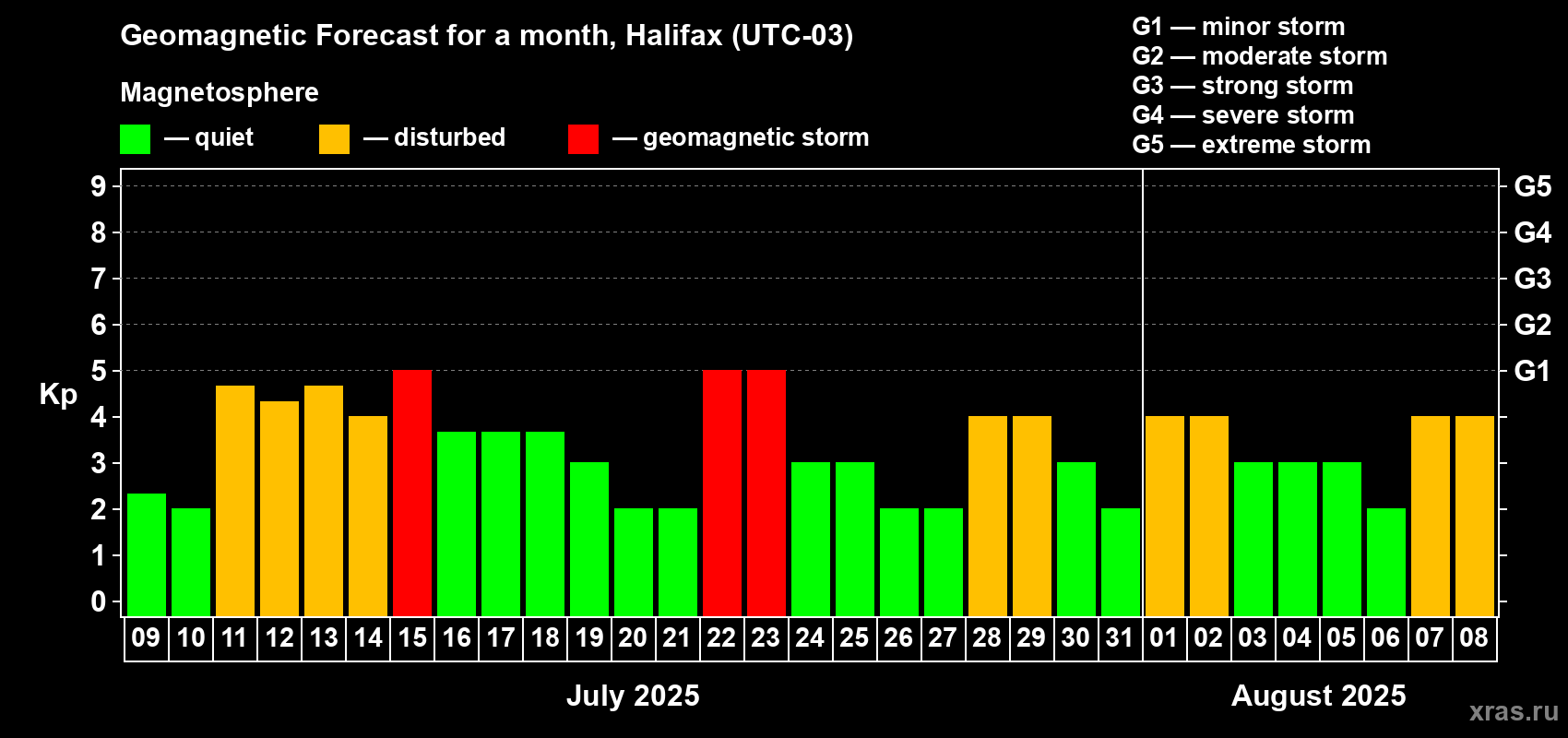 Geomagnetic Forecast for a month, Halifax (UTC-03)

Magnetosphere

— quiet — disturbed — geomagnetic storm

G1 — minor storm
G2 — moderate storm
G3 — strong storm
G4 — severe storm
G5 — extreme storm

Kp

9
8
7
6
5
4
3
2
1
0

G5
G4
G3
G2
G1

09 10 11 12 13 14 15 16 17 18 19 20 21 22 23 24 25 26 27 28 29 30 31 01 02 03 04 05 06 07 08

July 2025

August 2025

xras.ru